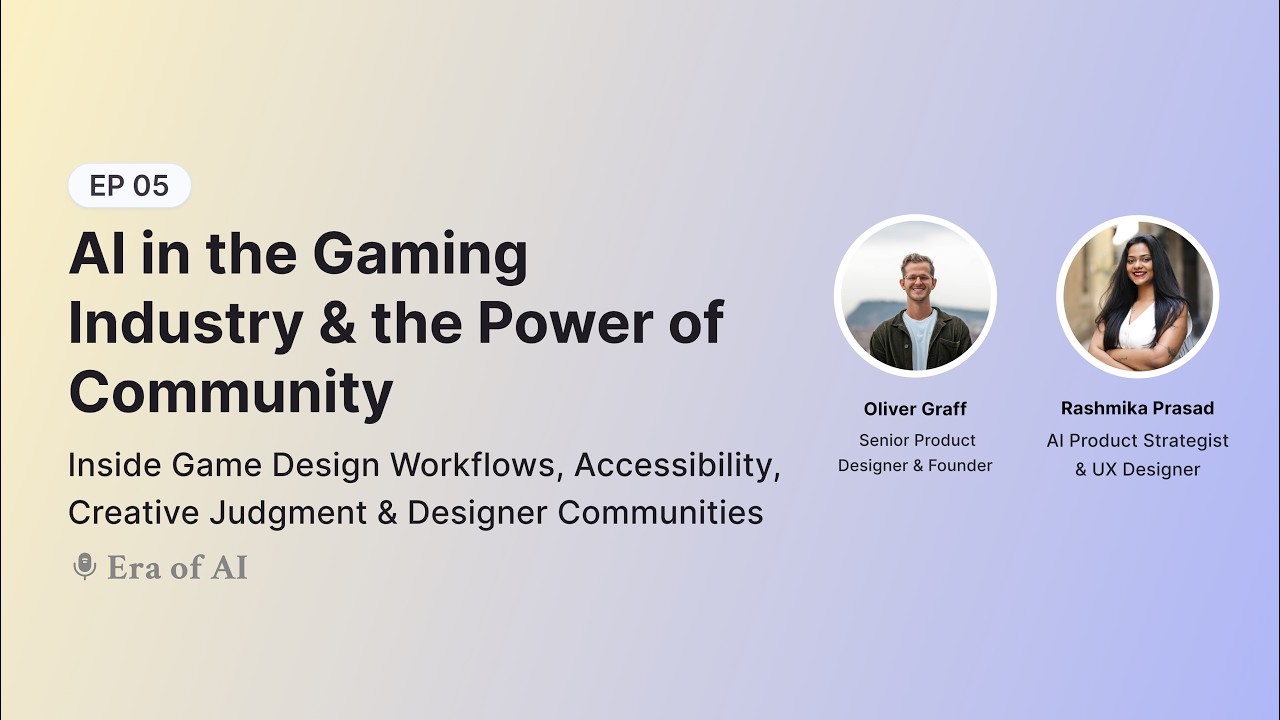 EP 05

AI in the Gaming Industry & the Power of Community

Inside Game Design Workflows, Accessibility, Creative Judgment & Designer Communities

Era of AI

Oliver Graff
Senior Product Designer & Founder

Rashmika Prasad
AI Product Strategist & UX Designer